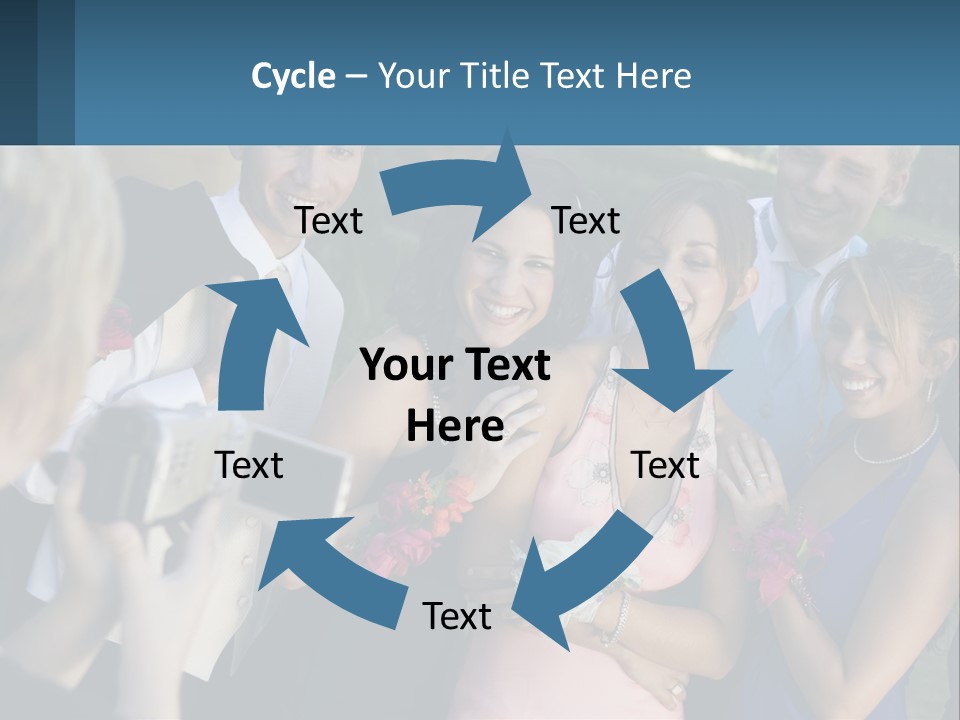 Cycle – Your Title Text Here

Text

Text

Your Text Here

Text

Text

Text